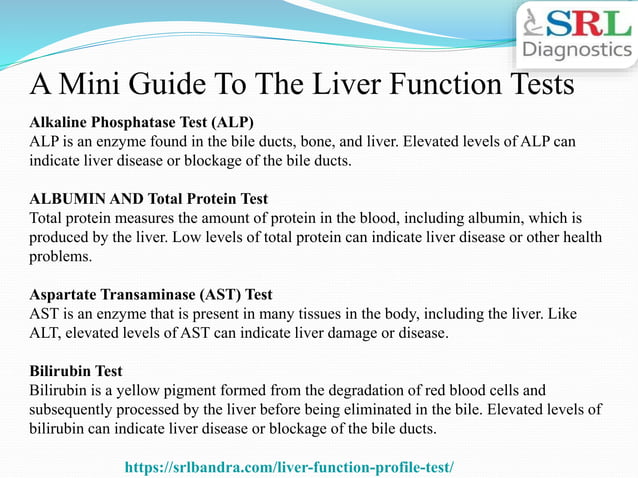 SRL Diagnostics

A Mini Guide To The Liver Function Tests

Alkaline Phosphatase Test (ALP)
ALP is an enzyme found in the bile ducts, bone, and liver. Elevated levels of ALP can indicate liver disease or blockage of the bile ducts.

ALBUMIN AND Total Protein Test
Total protein measures the amount of protein in the blood, including albumin, which is produced by the liver. Low levels of total protein can indicate liver disease or other health problems.

Aspartate Transaminase (AST) Test
AST is an enzyme that is present in many tissues in the body, including the liver. Like ALT, elevated levels of AST can indicate liver damage or disease.

Bilirubin Test
Bilirubin is a yellow pigment formed from the degradation of red blood cells and subsequently processed by the liver before being eliminated in the bile. Elevated levels of bilirubin can indicate liver disease or blockage of the bile ducts.

https://srlbandra.com/liver-function-profile-test/